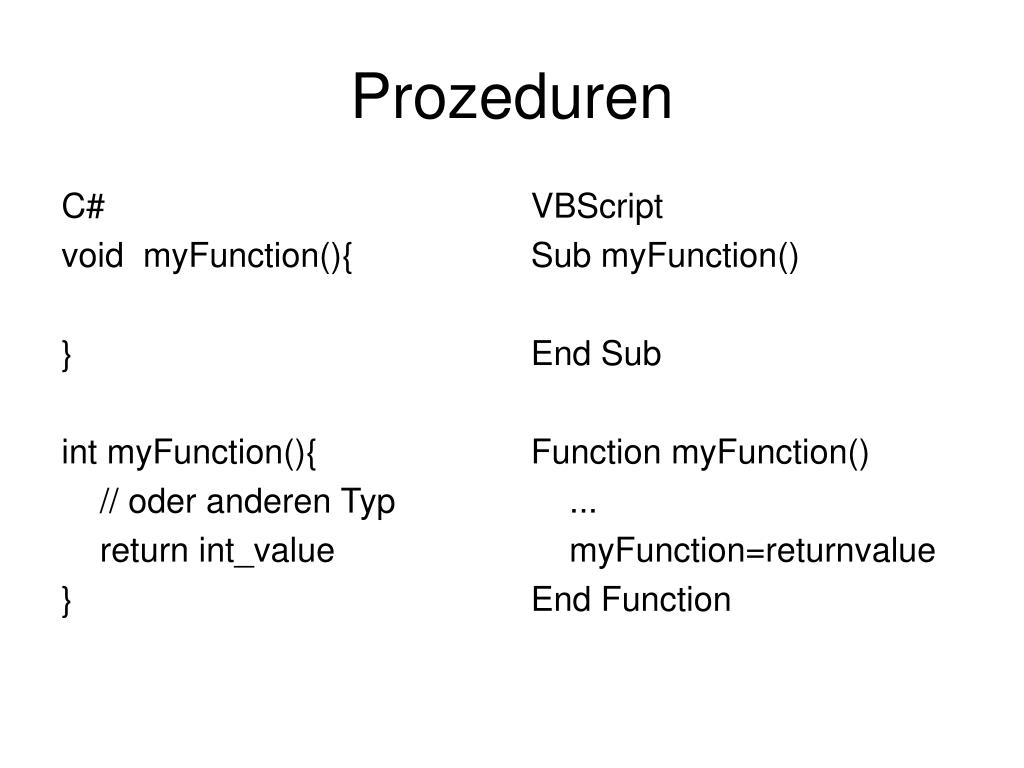 Prozeduren

C#
void myFunction(){

}

int myFunction(){
// oder anderen Typ
return int_value
}

VBScript
Sub myFunction()

End Sub

Function myFunction()
...
myFunction=returnvalue
End Function